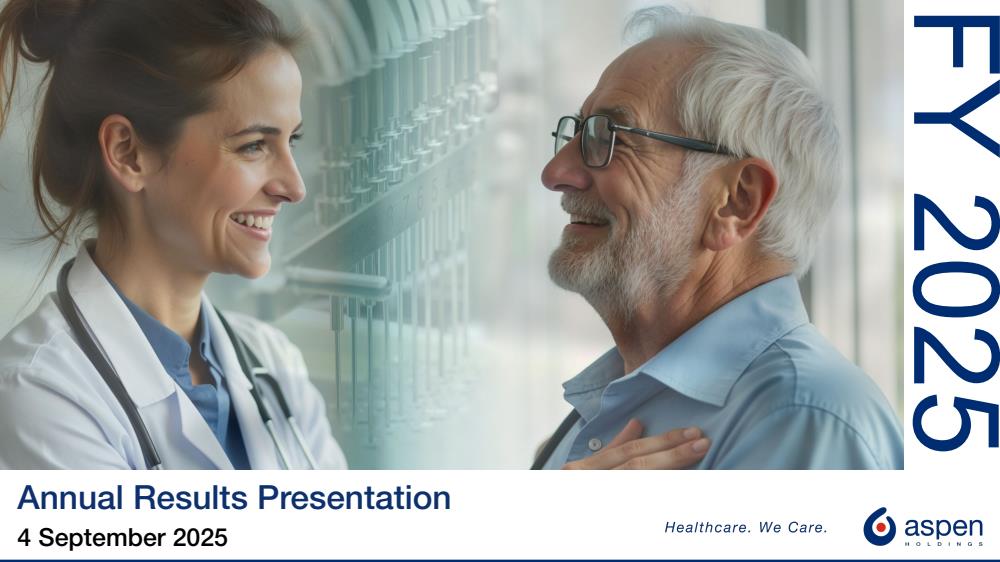 FY 2025

Annual Results Presentation

4 September 2025

Healthcare. We Care.

aspen
HOLDINGS